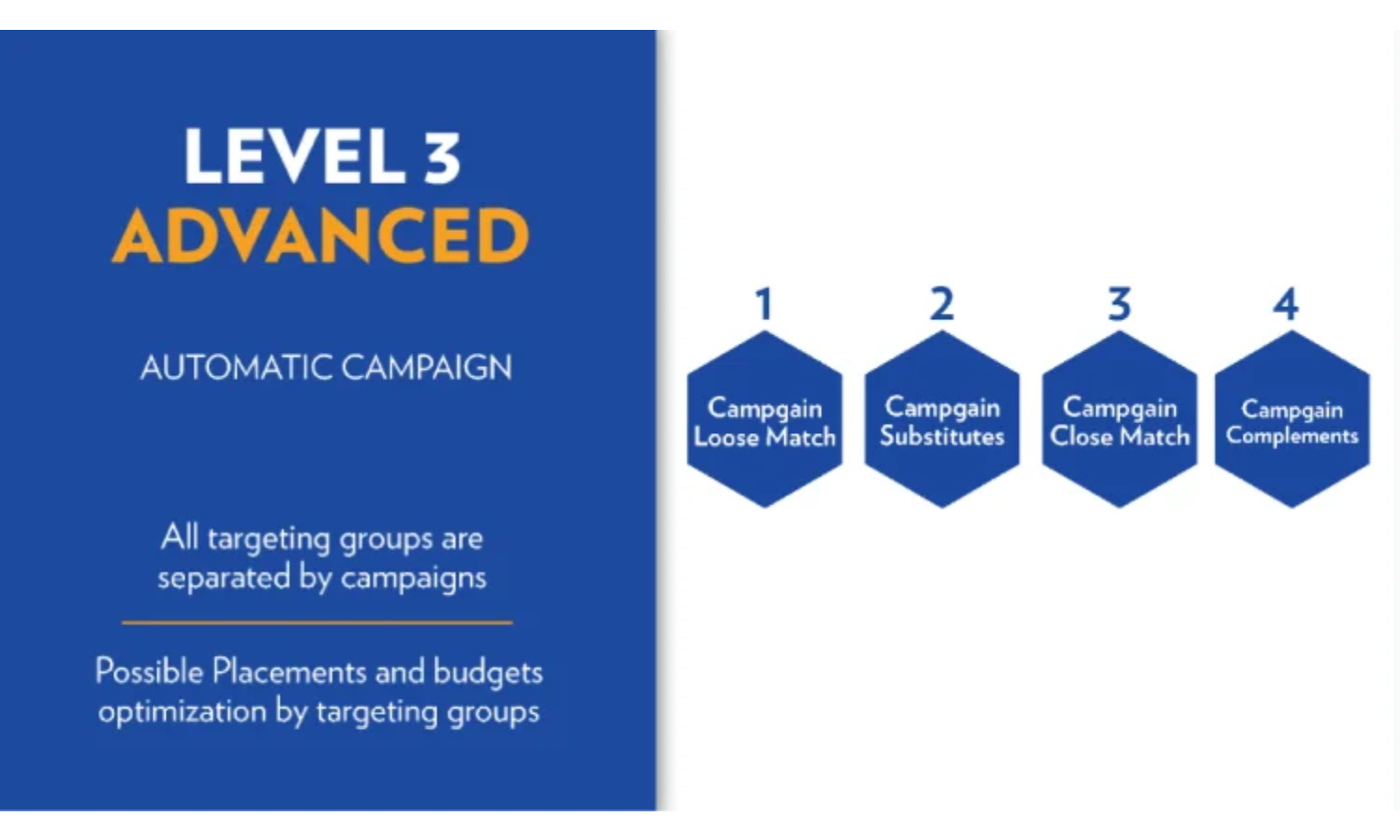 LEVEL 3
ADVANCED

AUTOMATIC CAMPAIGN

All targeting groups are separated by campaigns

Possible Placements and budgets optimization by targeting groups

1
Campgain Loose Match

2
Campgain Substitutes

3
Campgain Close Match

4
Campgain Complements